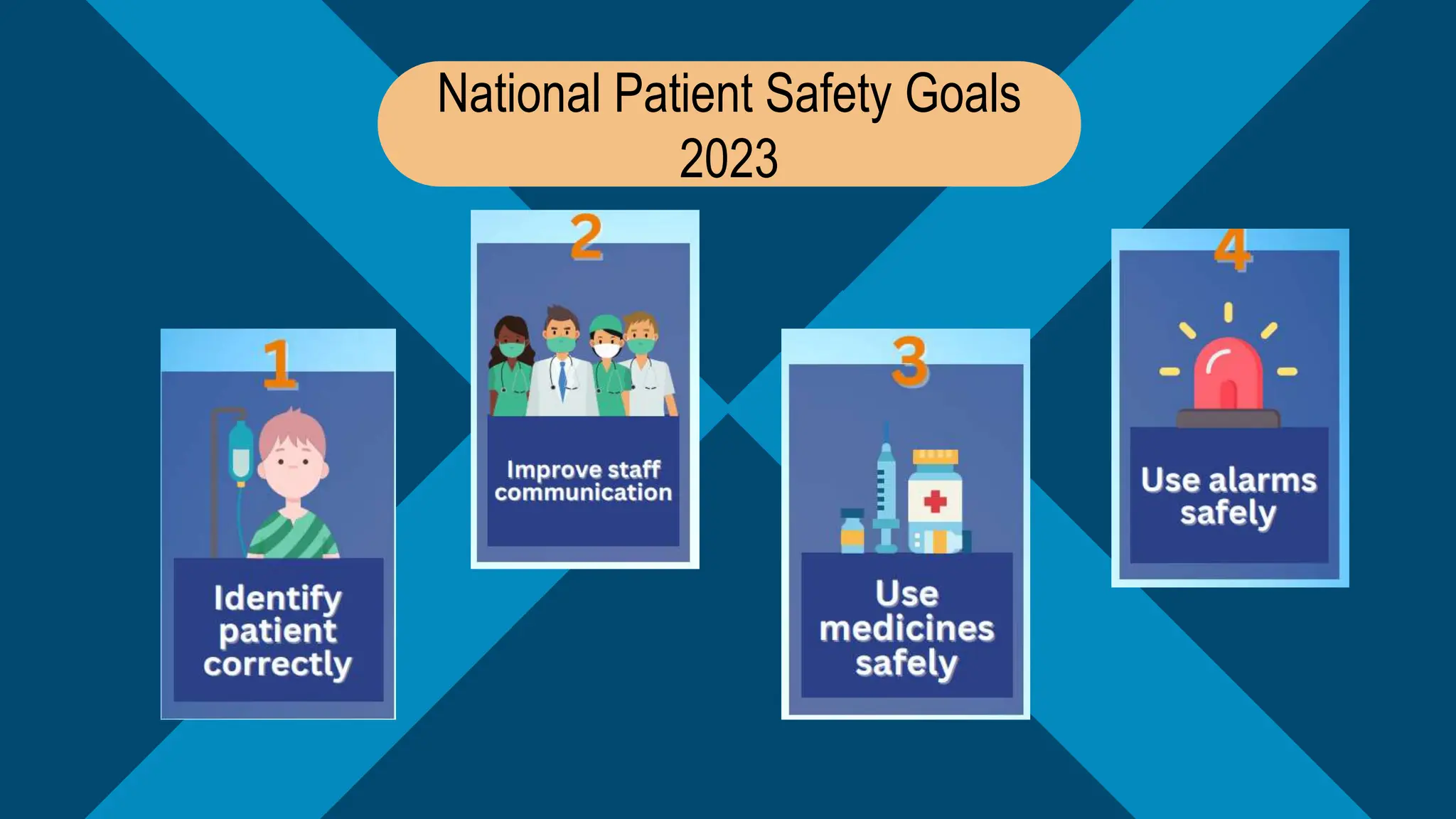 National Patient Safety Goals
2023

1

Identify patient correctly

2

Improve staff communication

3

Use medicines safely

4

Use alarms safely